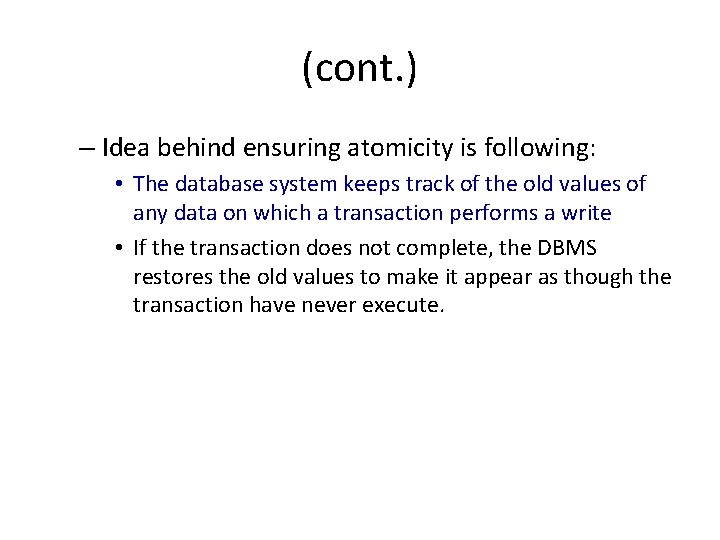 (cont.)

– Idea behind ensuring atomicity is following:

• The database system keeps track of the old values of any data on which a transaction performs a write

• If the transaction does not complete, the DBMS restores the old values to make it appear as though the transaction have never execute.